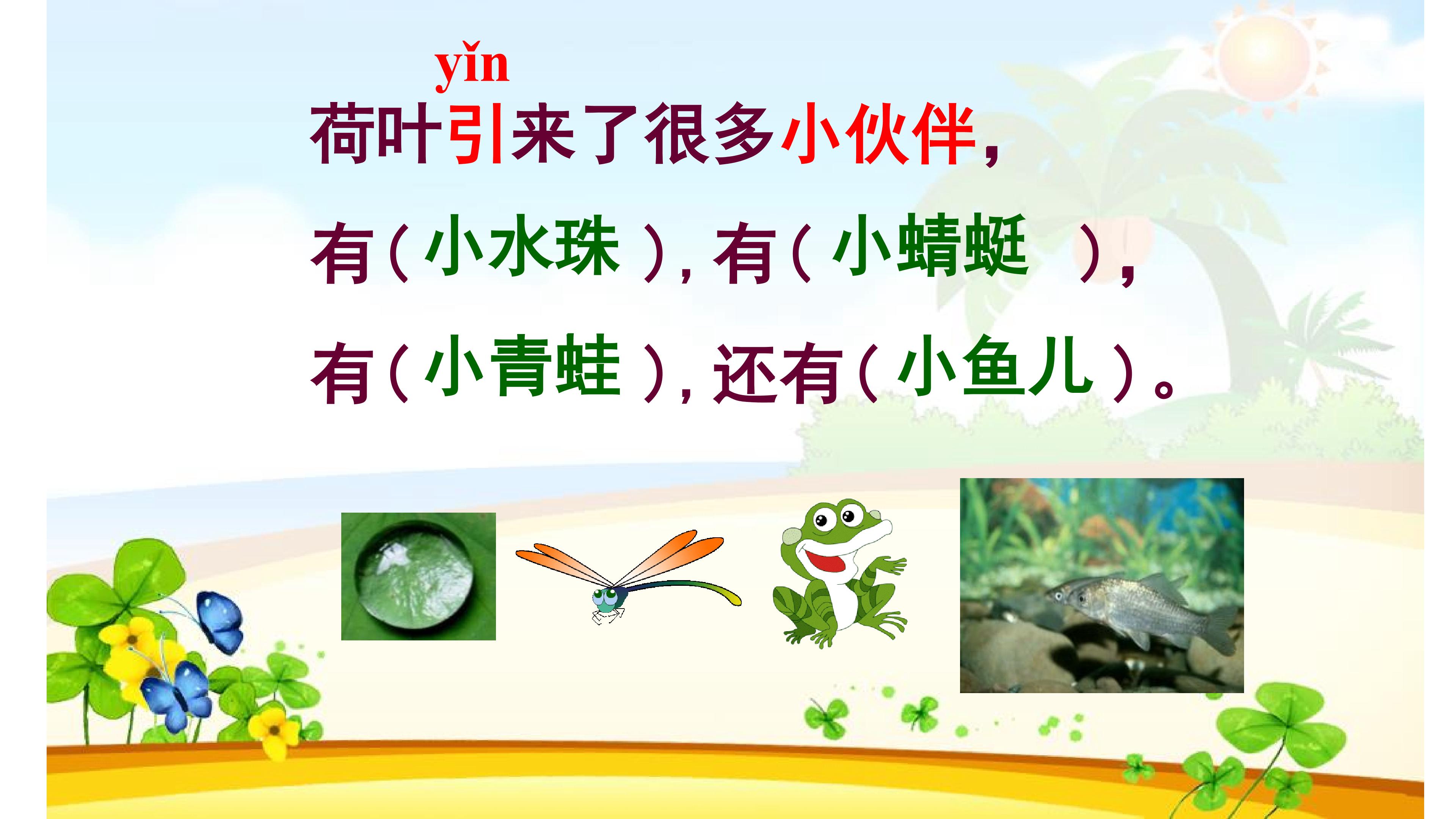 yǐn
荷叶引来了很多小伙伴，

有（小水珠），有（小蜻蜓　），

有（小青蛙），还有（小鱼儿）。